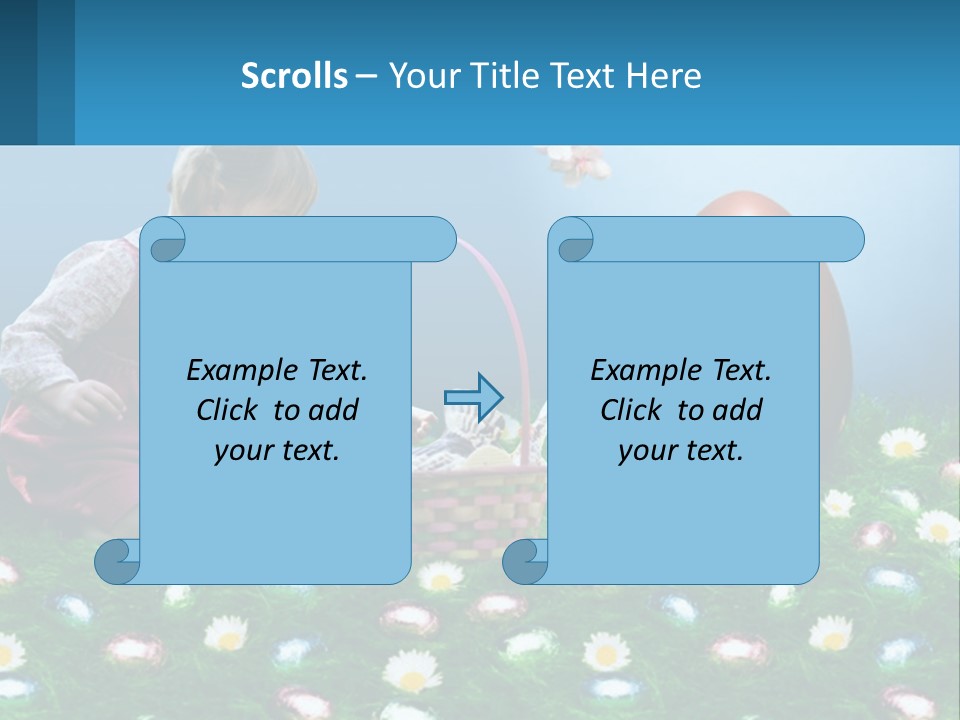 Scrolls – Your Title Text Here

Example Text. Click to add your text.

Example Text. Click to add your text.